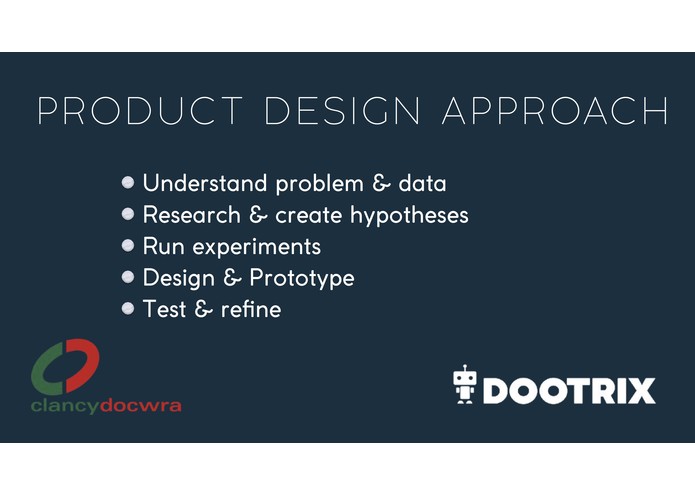 PRODUCT DESIGN APPROACH

- Understand problem & data
- Research & create hypotheses
- Run experiments
- Design & Prototype
- Test & refine

clancydocwra

DOOTRIX